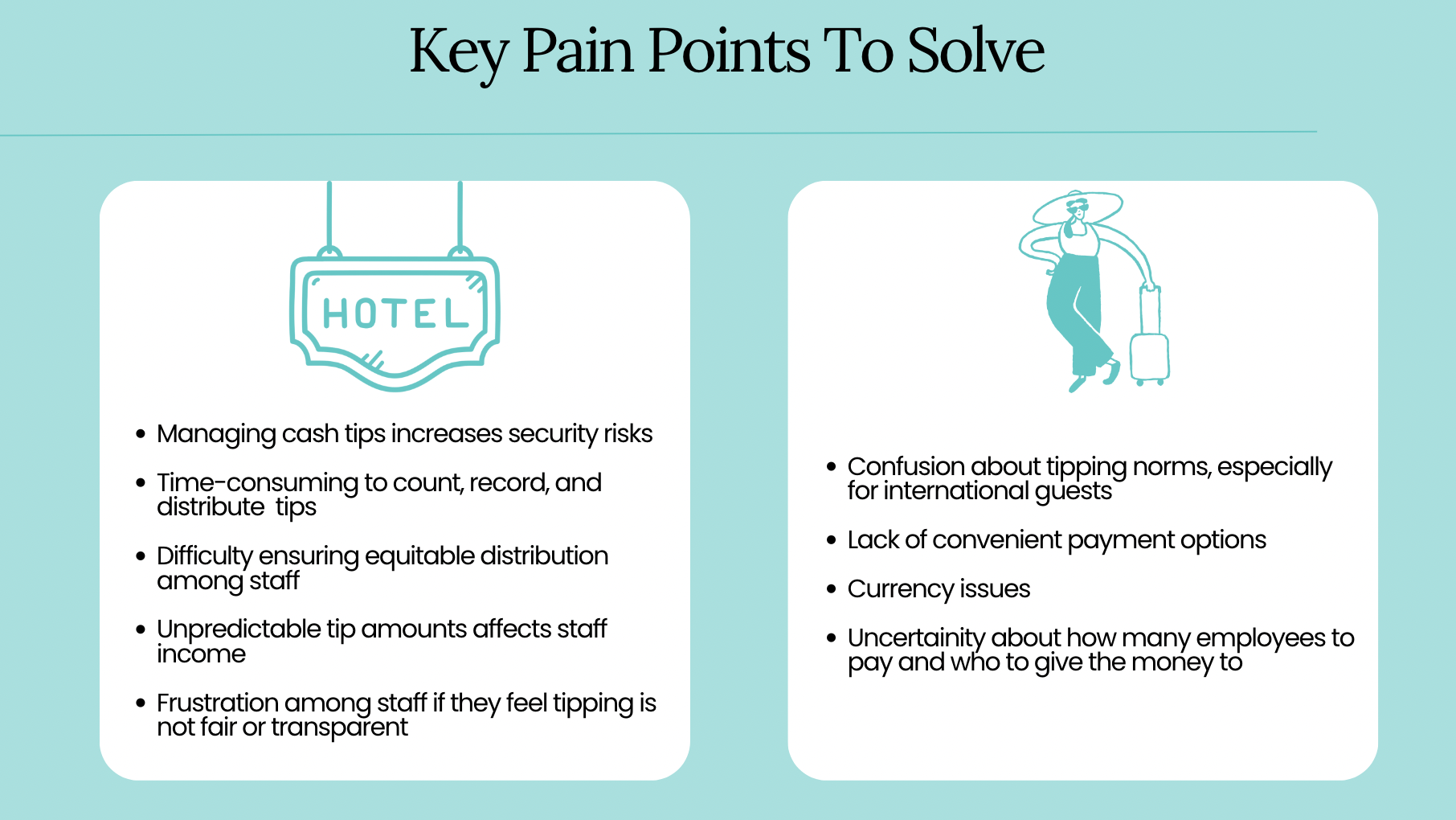 Key Pain Points To Solve

HOTEL

- Managing cash tips increases security risks
- Time-consuming to count, record, and distribute tips
- Difficulty ensuring equitable distribution among staff
- Unpredictable tip amounts affects staff income
- Frustration among staff if they feel tipping is not fair or transparent

- Confusion about tipping norms, especially for international guests
- Lack of convenient payment options
- Currency issues
- Uncertainity about how many employees to pay and who to give the money to